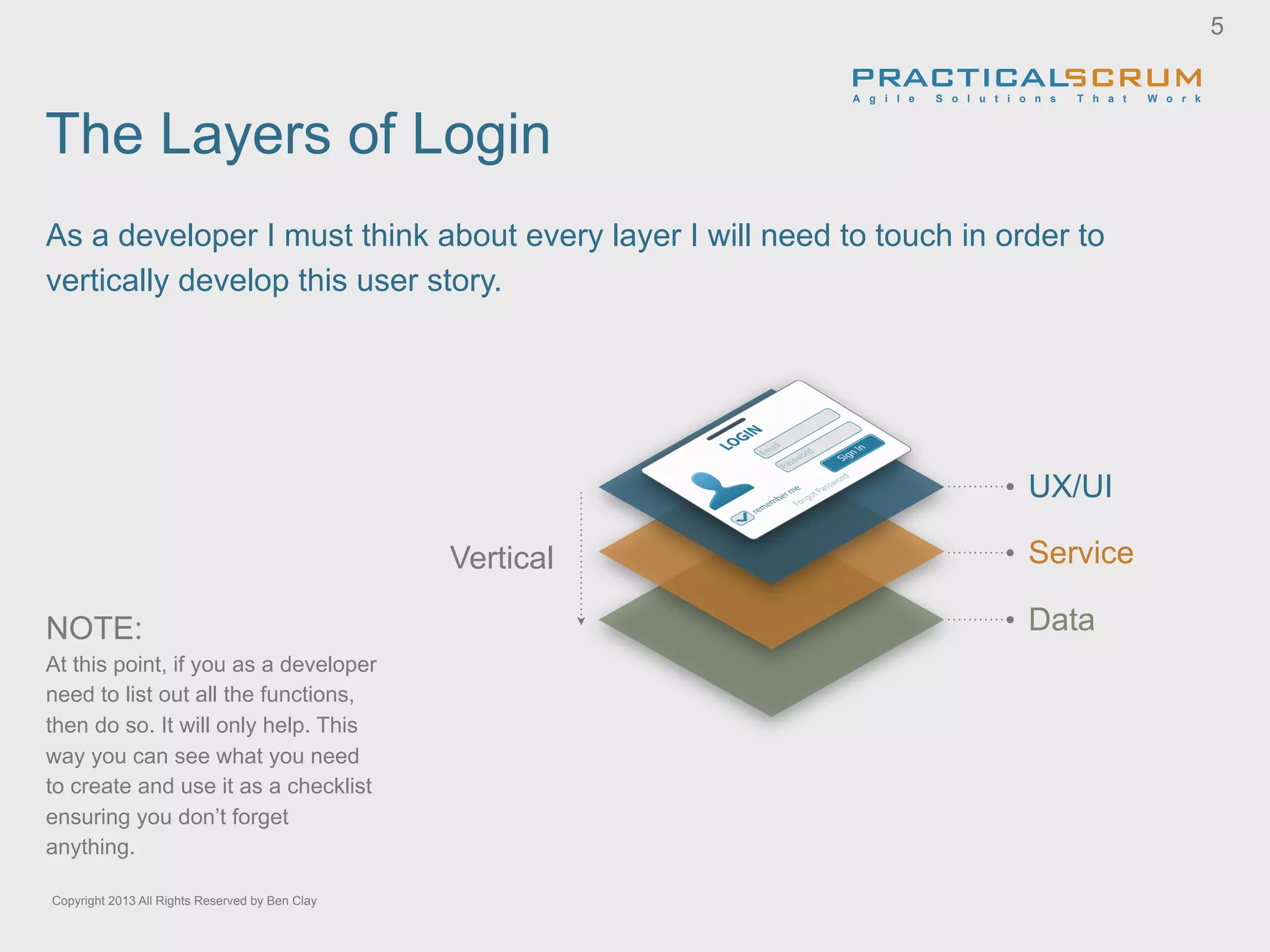 5

PRACTICALSCRUM
Agile Solutions That Work

The Layers of Login

As a developer I must think about every layer I will need to touch in order to vertically develop this user story.

LOGIN
Email
Password
Sign In
remember me
Forgot Password

Vertical

UX/UI
Service
Data

NOTE:
At this point, if you as a developer need to list out all the functions, then do so. It will only help. This way you can see what you need to create and use it as a checklist ensuring you don't forget anything.

Copyright 2013 All Rights Reserved by Ben Clay